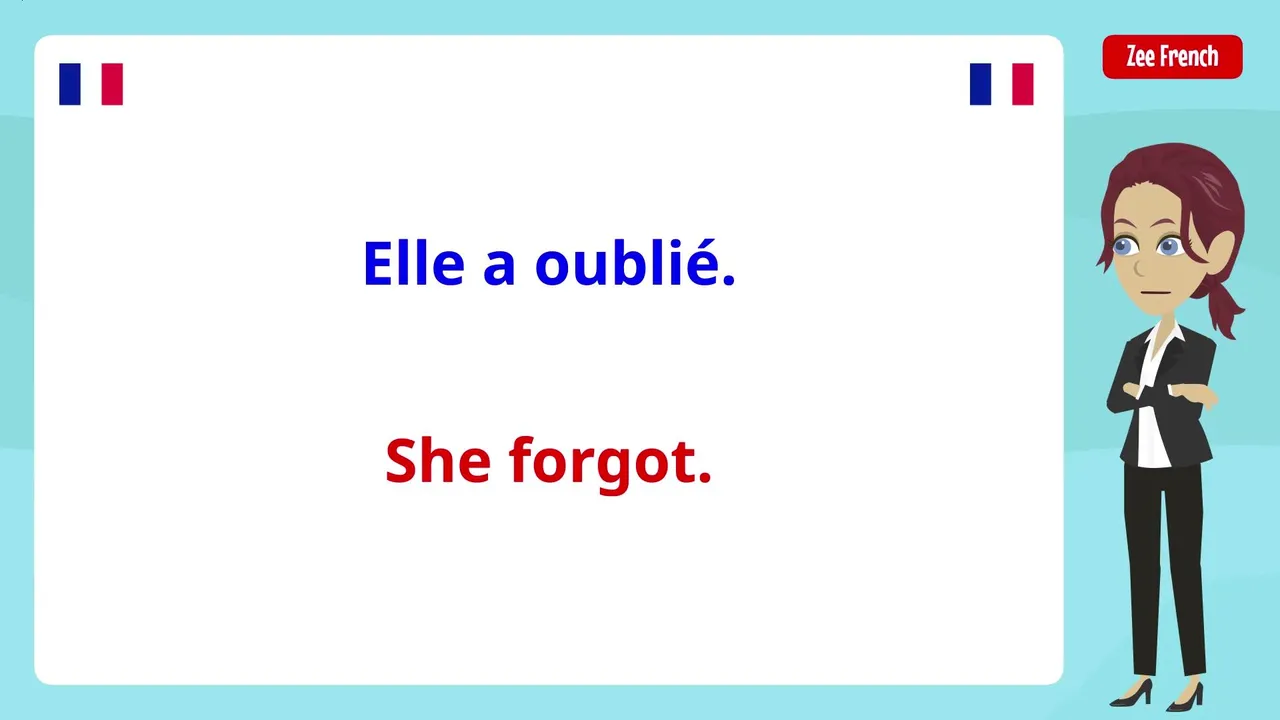 Zee French

Elle a oublié.

She forgot.